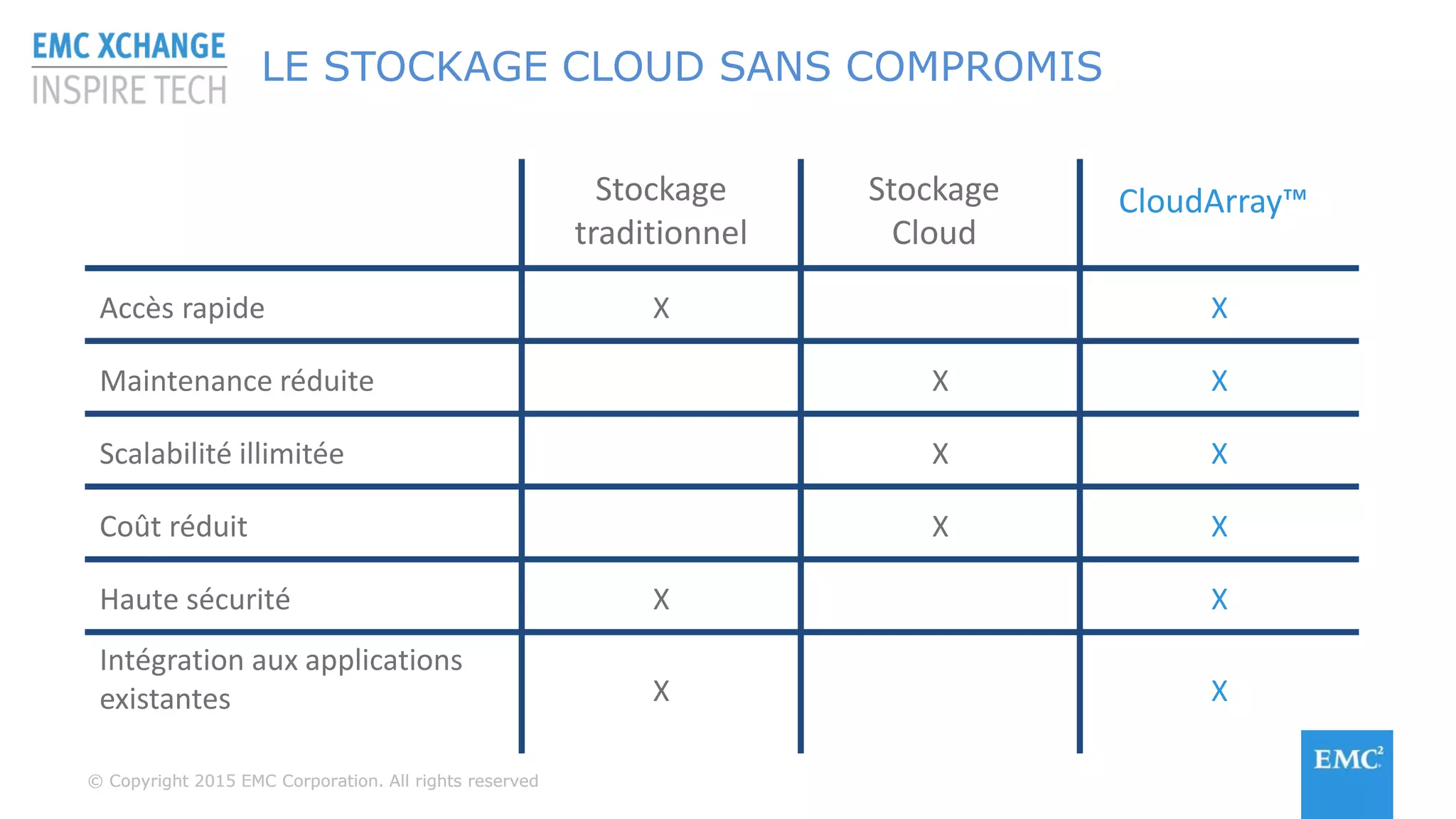 EMC XCHANGE
INSPIRE TECH

LE STOCKAGE CLOUD SANS COMPROMIS

| | Stockage traditionnel | Stockage Cloud | CloudArray™ |
|---|---|---|---|
| Accès rapide | X | | X |
| Maintenance réduite | | X | X |
| Scalabilité illimitée | | X | X |
| Coût réduit | | X | X |
| Haute sécurité | X | | X |
| Intégration aux applications existantes | X | | X |

© Copyright 2015 EMC Corporation. All rights reserved

EMC²